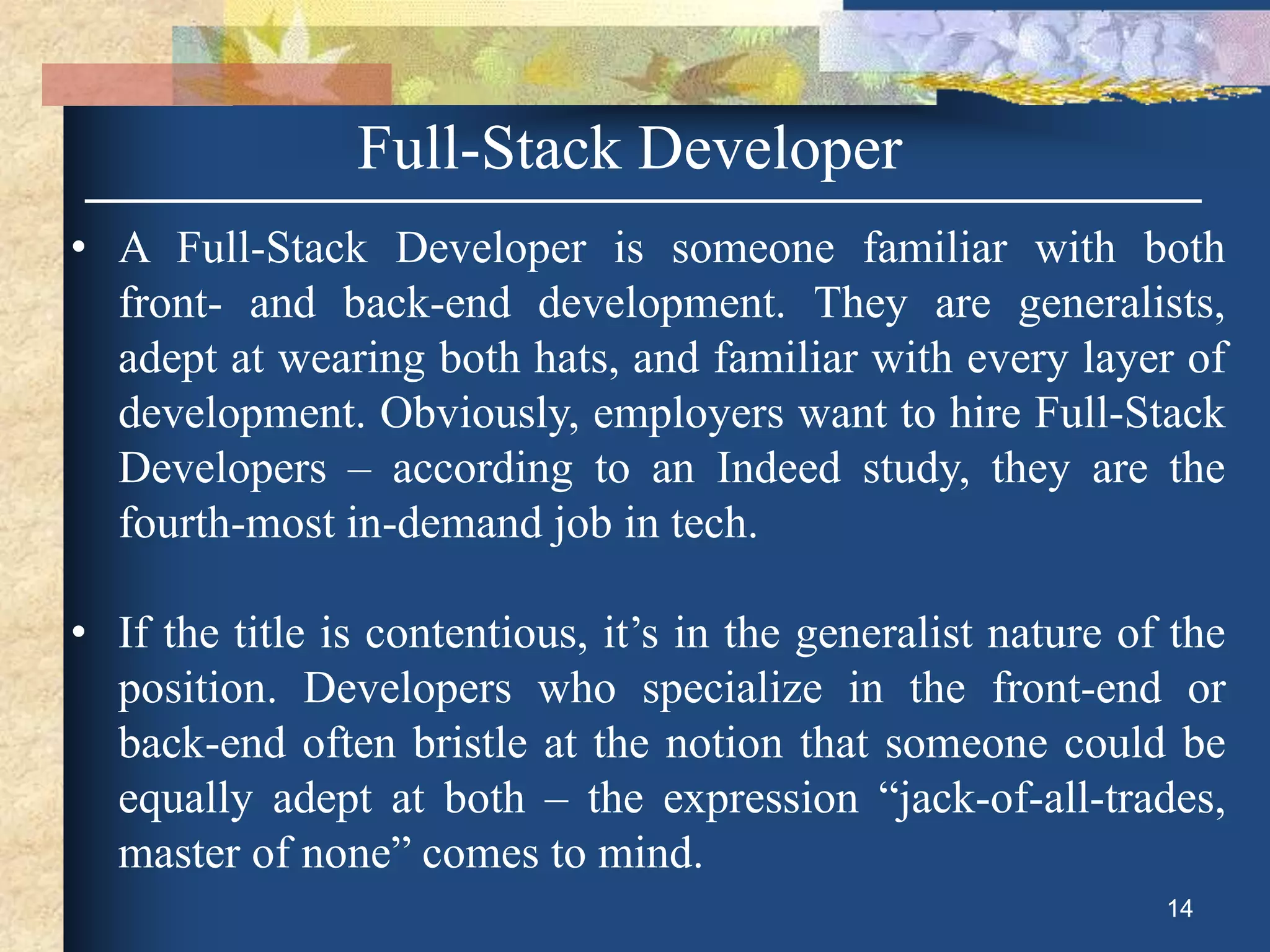 Full-Stack Developer

• A Full-Stack Developer is someone familiar with both front- and back-end development. They are generalists, adept at wearing both hats, and familiar with every layer of development. Obviously, employers want to hire Full-Stack Developers – according to an Indeed study, they are the fourth-most in-demand job in tech.

• If the title is contentious, it’s in the generalist nature of the position. Developers who specialize in the front-end or back-end often bristle at the notion that someone could be equally adept at both – the expression “jack-of-all-trades, master of none” comes to mind.

14